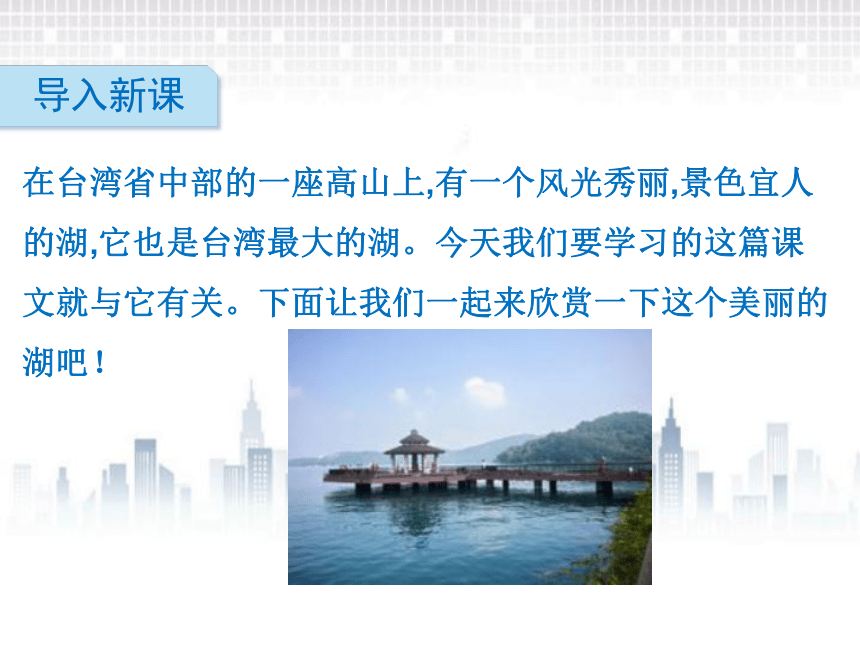 导入新课

在台湾省中部的一座高山上,有一个风光秀丽,景色宜人的湖,它也是台湾最大的湖。今天我们要学习的这篇课文就与它有关。下面让我们一起来欣赏一下这个美丽的湖吧!